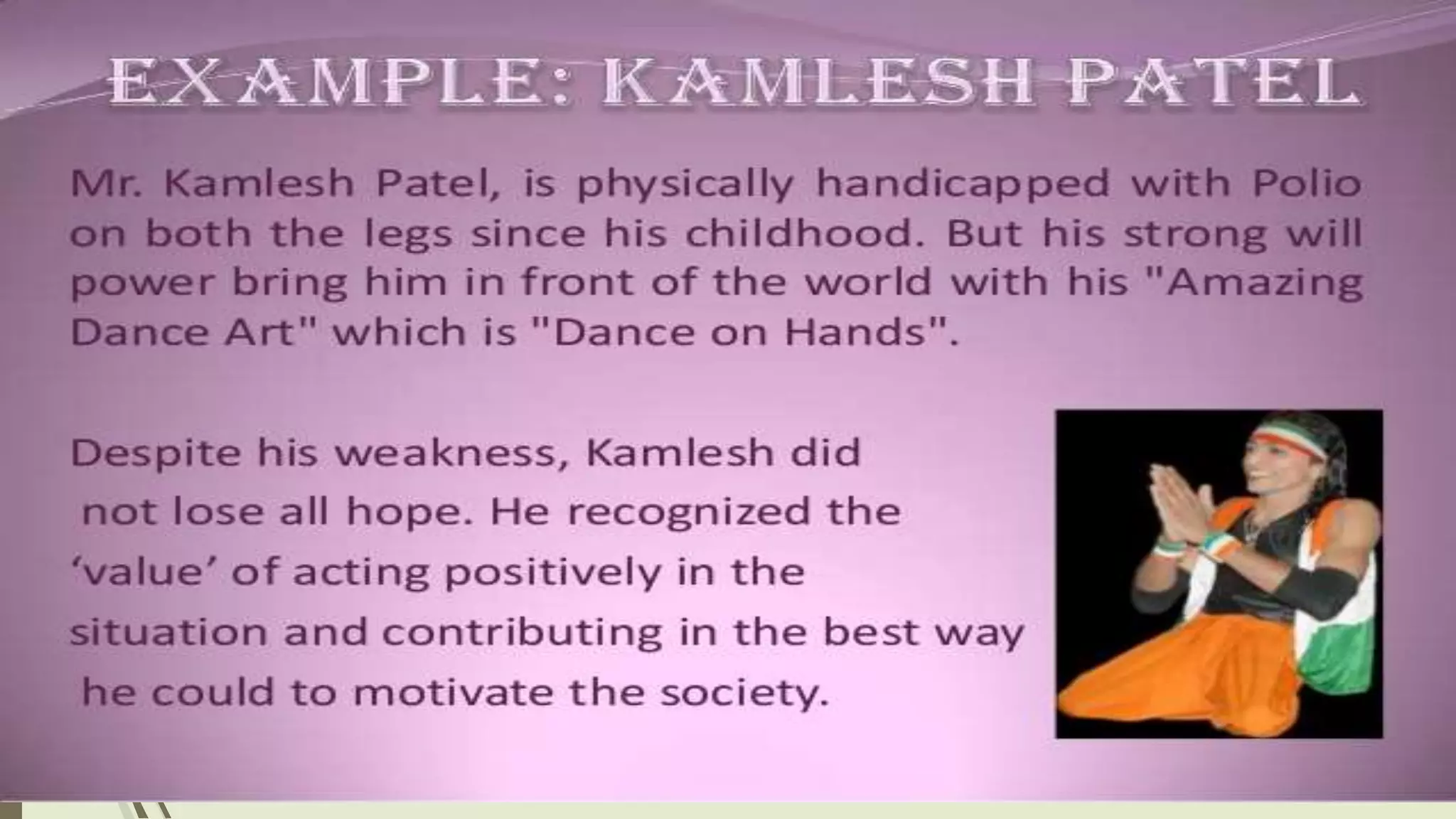 EXAMPLE: KAMLESH PATEL

Mr. Kamlesh Patel, is physically handicapped with Polio on both the legs since his childhood. But his strong will power bring him in front of the world with his "Amazing Dance Art" which is "Dance on Hands".

Despite his weakness, Kamlesh did not lose all hope. He recognized the ‘value’ of acting positively in the situation and contributing in the best way he could to motivate the society.